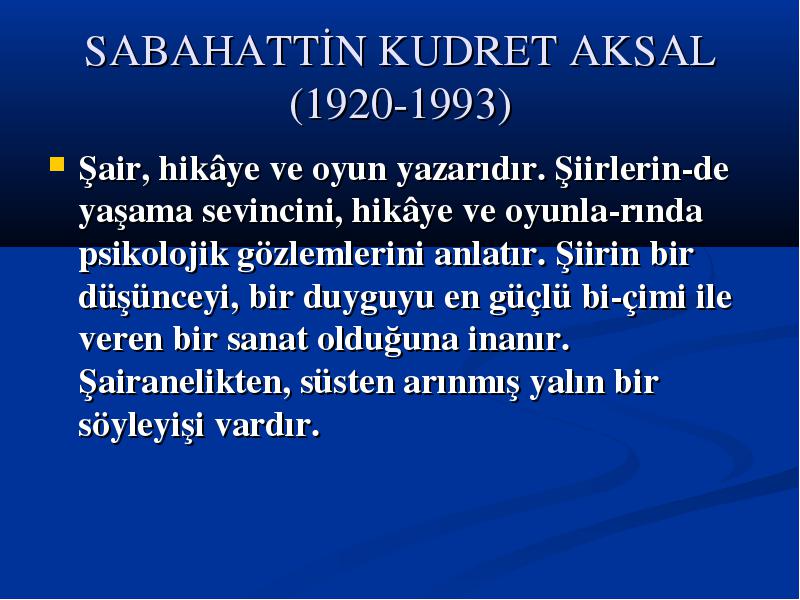 SABAHATTİN KUDRET AKSAL (1920-1993)

Şair, hikâye ve oyun yazarıdır. Şiirlerin-de yaşama sevincini, hikâye ve oyunla-rında psikolojik gözlemlerini anlatır. Şiirin bir düşünceyi, bir duyguyu en güçlü bi-çimi ile veren bir sanat olduğuna inanır. Şairanelikten, süsten arınmış yalın bir söyleyişi vardır.